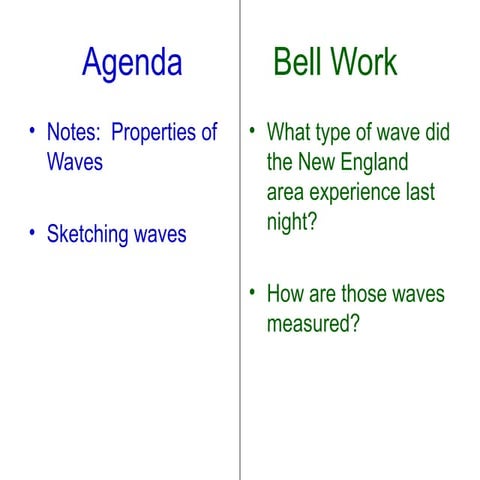 Agenda

• Notes: Properties of Waves

• Sketching waves

Bell Work

• What type of wave did the New England area experience last night?

• How are those waves measured?